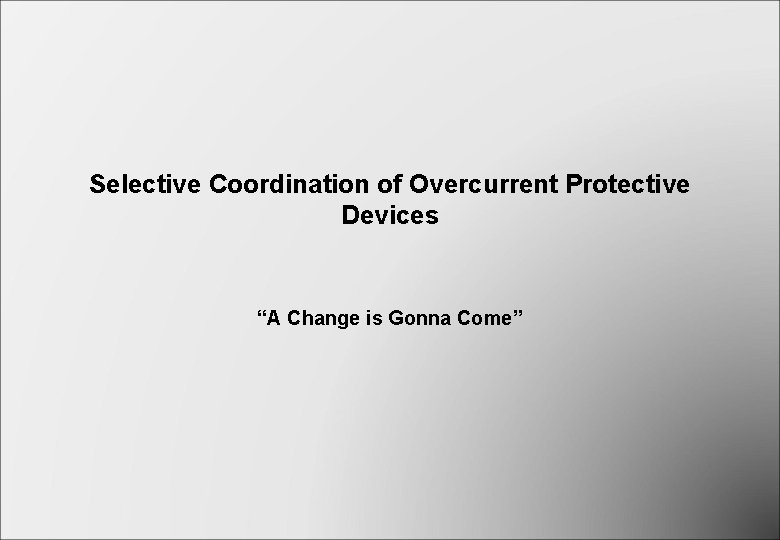 Selective Coordination of Overcurrent Protective Devices

“A Change is Gonna Come”